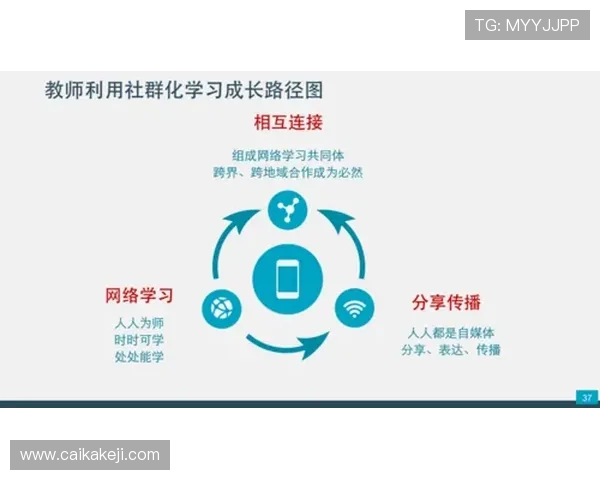 TG: MYYJJPP

教师利用社群化学习成长路径图

相互连接

组成网络学习共同体
跨界、跨地域合作成为必然

网络学习

人人为师
时时可学
处处能学

分享传播

人人都是自媒体
分享、表达、传播

37

www.caikakeji.com